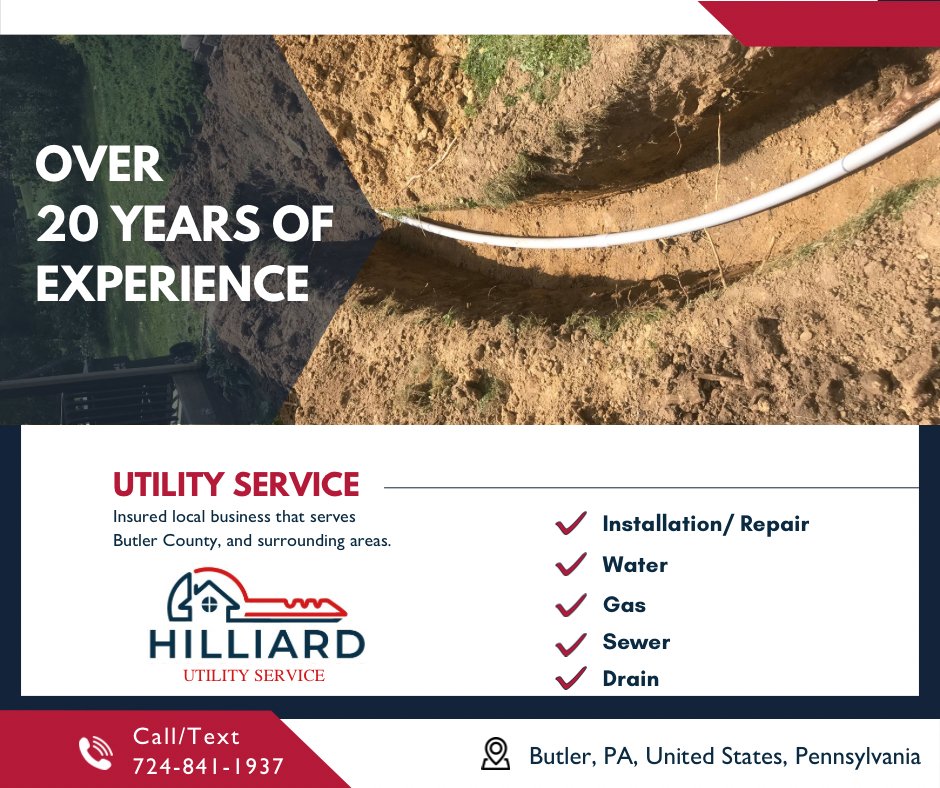 OVER
20 YEARS OF
EXPERIENCE

UTILITY SERVICE
Insured local business that serves Butler County, and surrounding areas.

HILLIARD
UTILITY SERVICE

Installation/ Repair
Water
Gas
Sewer
Drain

Call/Text
724-841-1937

Butler, PA, United States, Pennsylvania